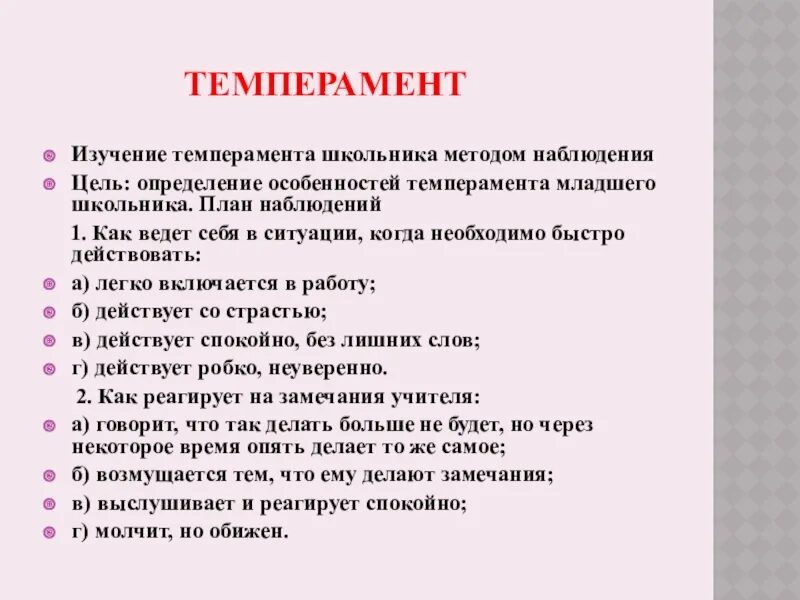 ТЕМПЕРАМЕНТ

Изучение темперамента школьника методом наблюдения

Цель: определение особенностей темперамента младшего школьника. План наблюдений

1. Как ведет себя в ситуации, когда необходимо быстро действовать:

а) легко включается в работу;

б) действует со страстью;

в) действует спокойно, без лишних слов;

г) действует робко, неуверенно.

2. Как реагирует на замечания учителя:

а) говорит, что так делать больше не будет, но через некоторое время опять делает то же самое;

б) возмущается тем, что ему делают замечания;

в) выслушивает и реагирует спокойно;

г) молчит, но обижен.